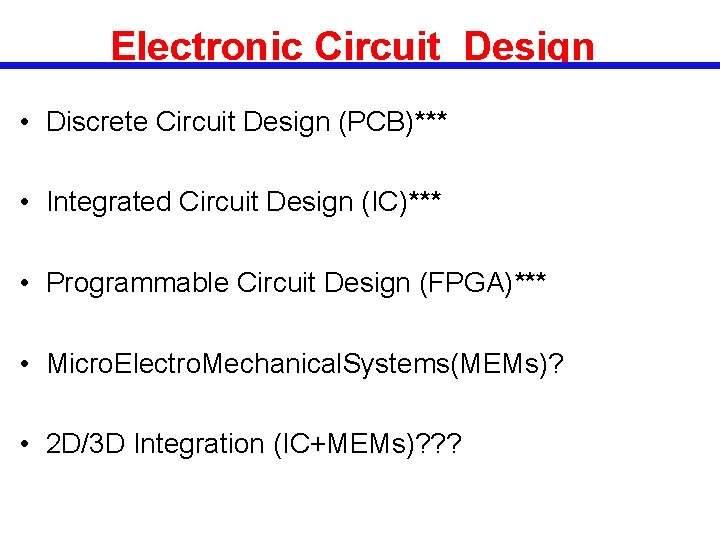 Electronic Circuit Design

• Discrete Circuit Design (PCB)***

• Integrated Circuit Design (IC)***

• Programmable Circuit Design (FPGA)***

• MicroElectroMechanicalSystems(MEMs)?

• 2D/3D Integration (IC+MEMs)???